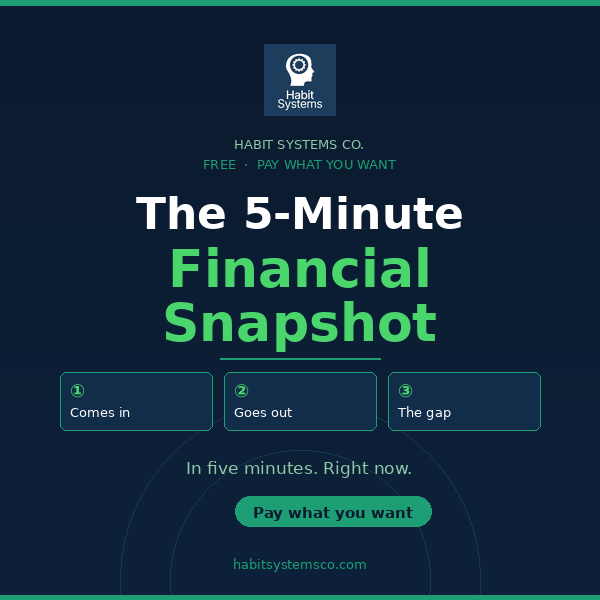 Habit Systems

HABIT SYSTEMS CO.

FREE · PAY WHAT YOU WANT

The 5-Minute
Financial Snapshot

①
Comes in

②
Goes out

③
The gap

In five minutes. Right now.

Pay what you want

habitsystemsco.com